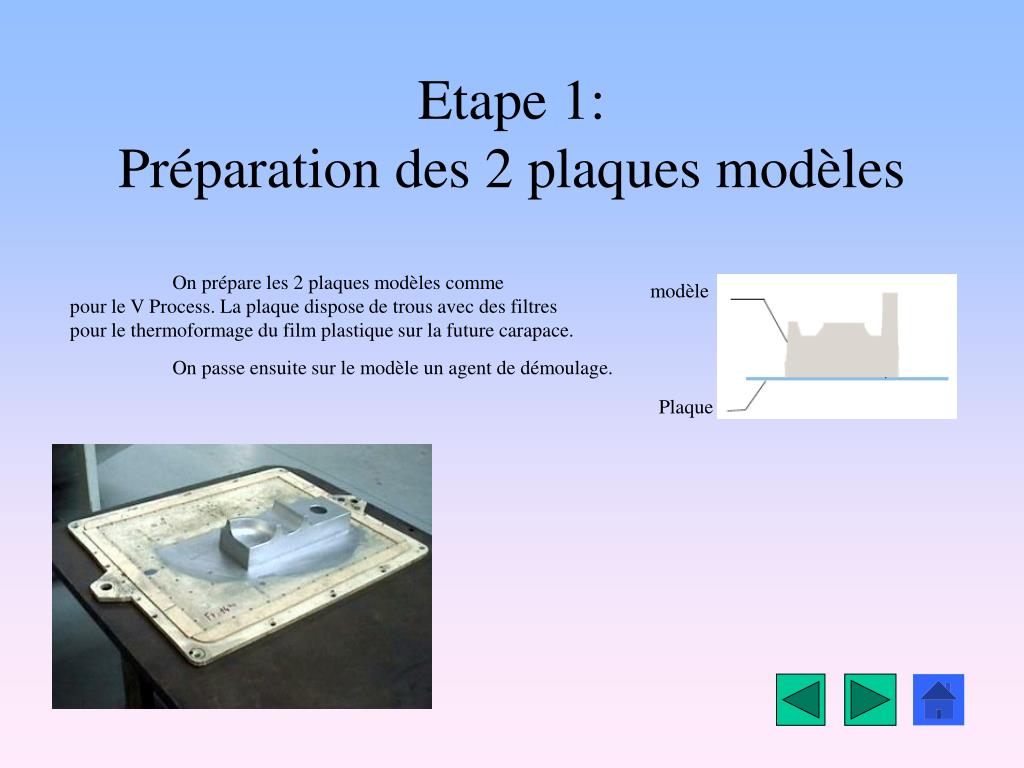 Etape 1:
Préparation des 2 plaques modèles

On prépare les 2 plaques modèles comme pour le V Process. La plaque dispose de trous avec des filtres pour le thermoformage du film plastique sur la future carapace.

On passe ensuite sur le modèle un agent de démoulage.

modèle

Plaque